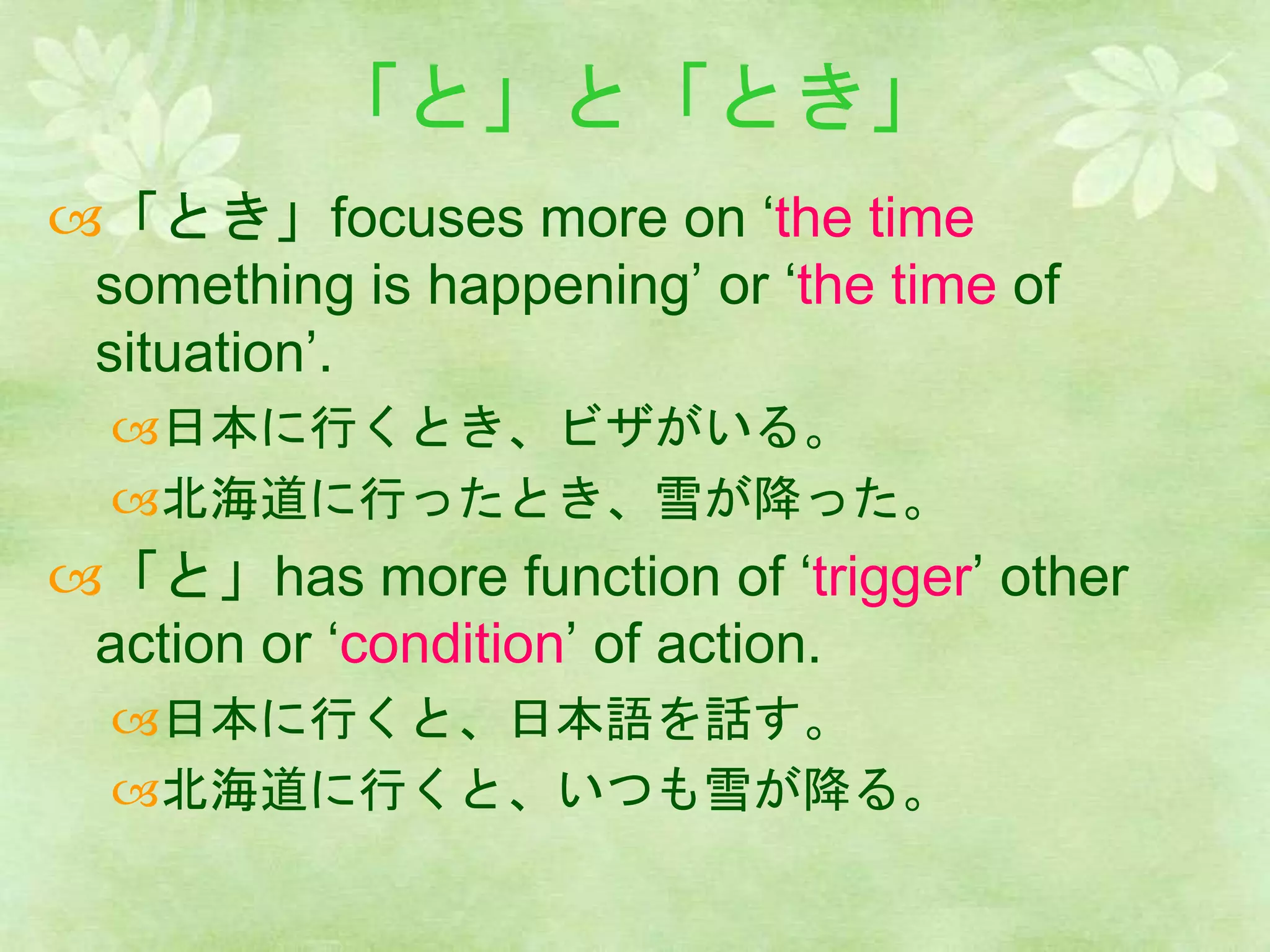 「と」と「とき」

「とき」focuses more on ‘the time something is happening’ or ‘the time of situation’.

日本に行くとき、ビザがいる。

北海道に行ったとき、雪が降った。

「と」has more function of ‘trigger’ other action or ‘condition’ of action.

日本に行くと、日本語を話す。

北海道に行くと、いつも雪が降る。